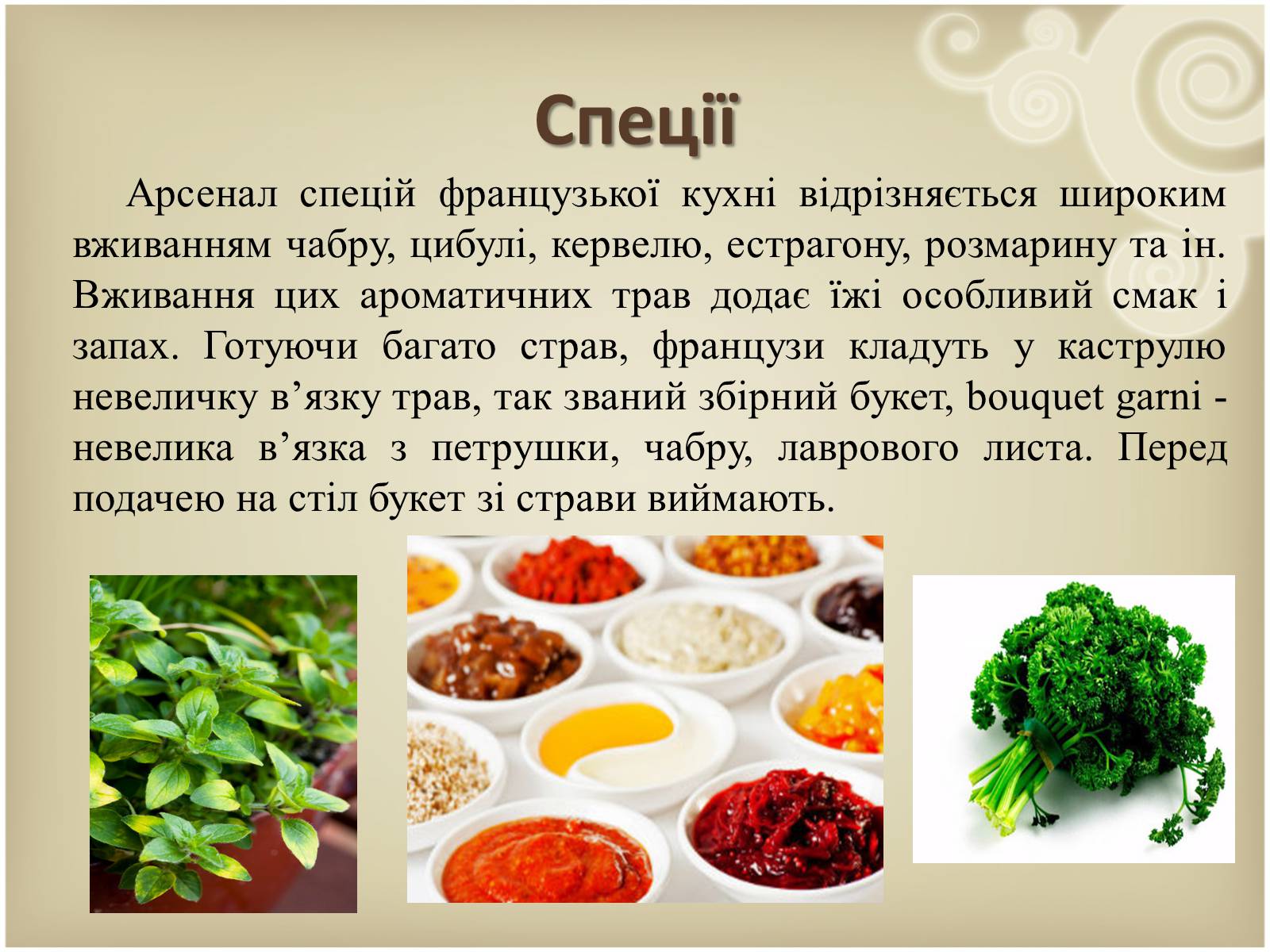 Спеції

Арсенал спецій французької кухні відрізняється широким вживанням чабру, цибулі, кервелю, естрагону, розмарину та ін. Вживання цих ароматичних трав додає їжі особливий смак і запах. Готуючи багато страв, французи кладуть у каструлю невеличку в’язку трав, так званий збірний букет, bouquet garni - невелика в’язка з петрушки, чабру, лаврового листа. Перед подачею на стіл букет зі страви виймають.